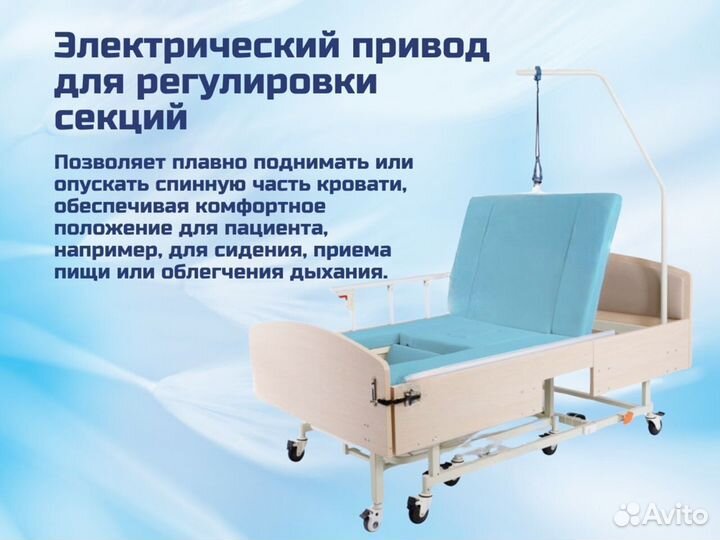 Электрический привод для регулировки секций

Позволяет плавно поднимать или опускать спинную часть кровати, обеспечивая комфортное положение для пациента, например, для сидения, приема пищи или облегчения дыхания.

Avito